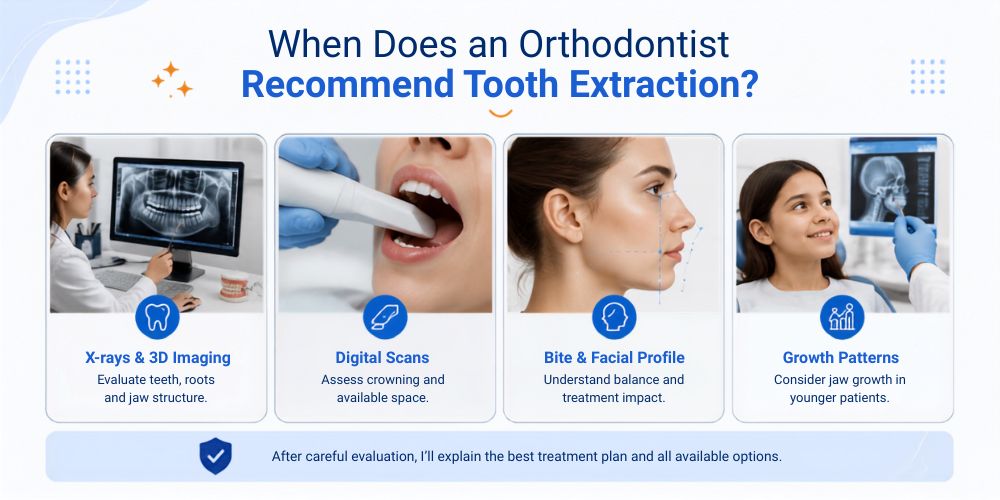 When Does an Orthodontist Recommend Tooth Extraction?

X-rays & 3D Imaging
Evaluate teeth, roots and jaw structure.

Digital Scans
Assess crowning and available space.

Bite & Facial Profile
Understand balance and treatment impact.

Growth Patterns
Consider jaw growth in younger patients.

After careful evaluation, I'll explain the best treatment plan and all available options.